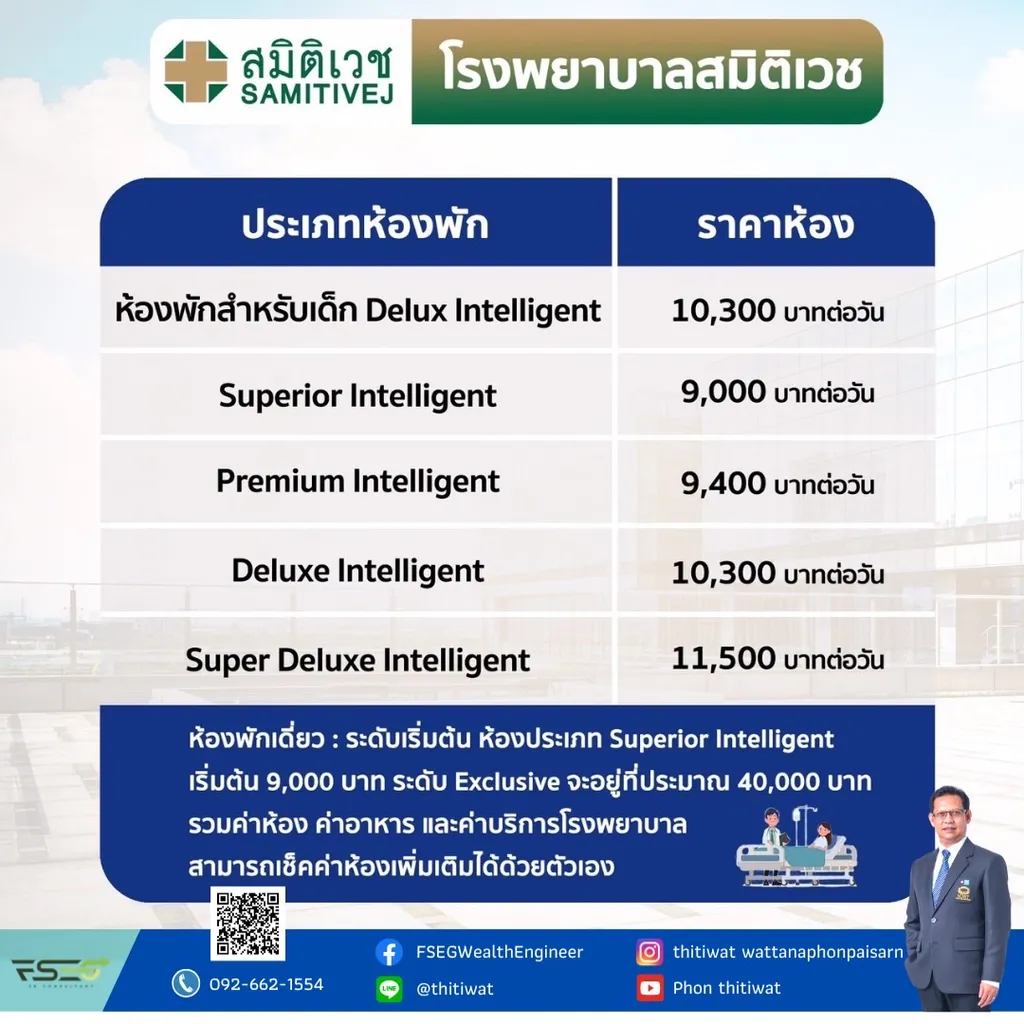 สมิติเวช
SAMITIVEJ
โรงพยาบาลสมิติเวช

| ประเภทห้องพัก | ราคาห้อง |
|---|---|
| ห้องพักสำหรับเด็ก Delux Intelligent | 10,300 บาทต่อวัน |
| Superior Intelligent | 9,000 บาทต่อวัน |
| Premium Intelligent | 9,400 บาทต่อวัน |
| Deluxe Intelligent | 10,300 บาทต่อวัน |
| Super Deluxe Intelligent | 11,500 บาทต่อวัน |

ห้องพักเดี่ยว : ระดับเริ่มต้น ห้องประเภท Superior Intelligent เริ่มต้น 9,000 บาท ระดับ Exclusive จะอยู่ที่ประมาณ 40,000 บาท รวมค่าห้อง ค่าอาหาร และค่าบริการโรงพยาบาล สามารถเช็คค่าห้องเพิ่มเติมได้ด้วยตัวเอง

FSEG
092-662-1554
FSEGWealthEngineer
@thitiwat
thitiwat wattanaphonpaisarn
Phon thitiwat